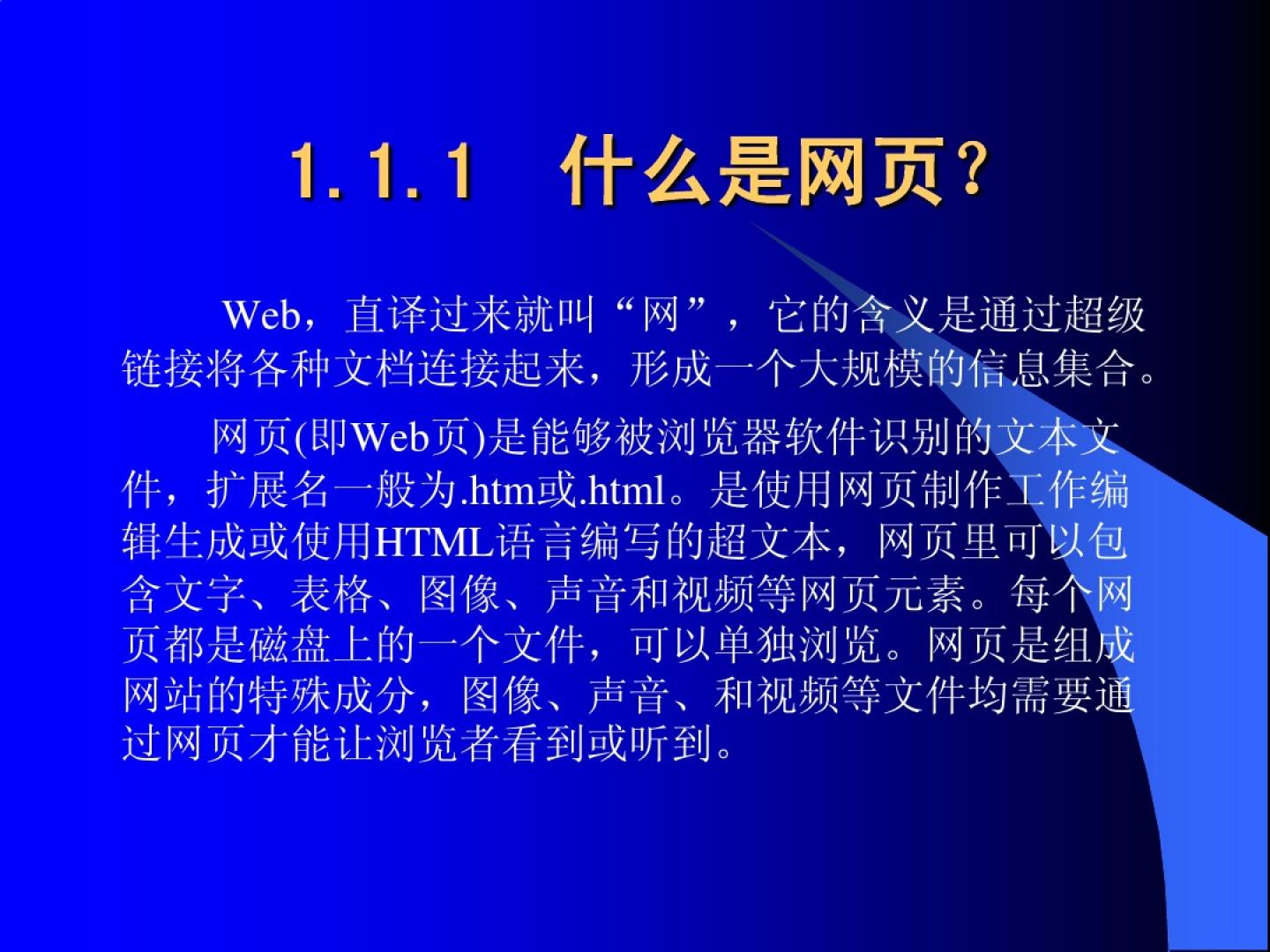 1.1.1　什么是网页？

Web，直译过来就叫“网”，它的含义是通过超级链接将各种文档连接起来，形成一个大规模的信息集合。

网页(即Web页)是能够被浏览器软件识别的文本文件，扩展名一般为.htm或.html。是使用网页制作工作编辑生成或使用HTML语言编写的超文本，网页里可以包含文字、表格、图像、声音和视频等网页元素。每个网页都是磁盘上的一个文件，可以单独浏览。网页是组成网站的特殊成分，图像、声音、和视频等文件均需要通过网页才能让浏览者看到或听到。